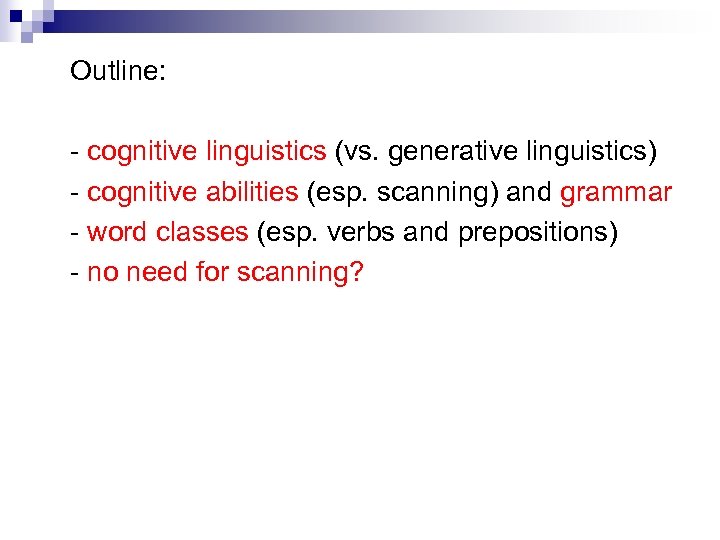 Outline:

- cognitive linguistics (vs. generative linguistics)
- cognitive abilities (esp. scanning) and grammar
- word classes (esp. verbs and prepositions)
- no need for scanning?